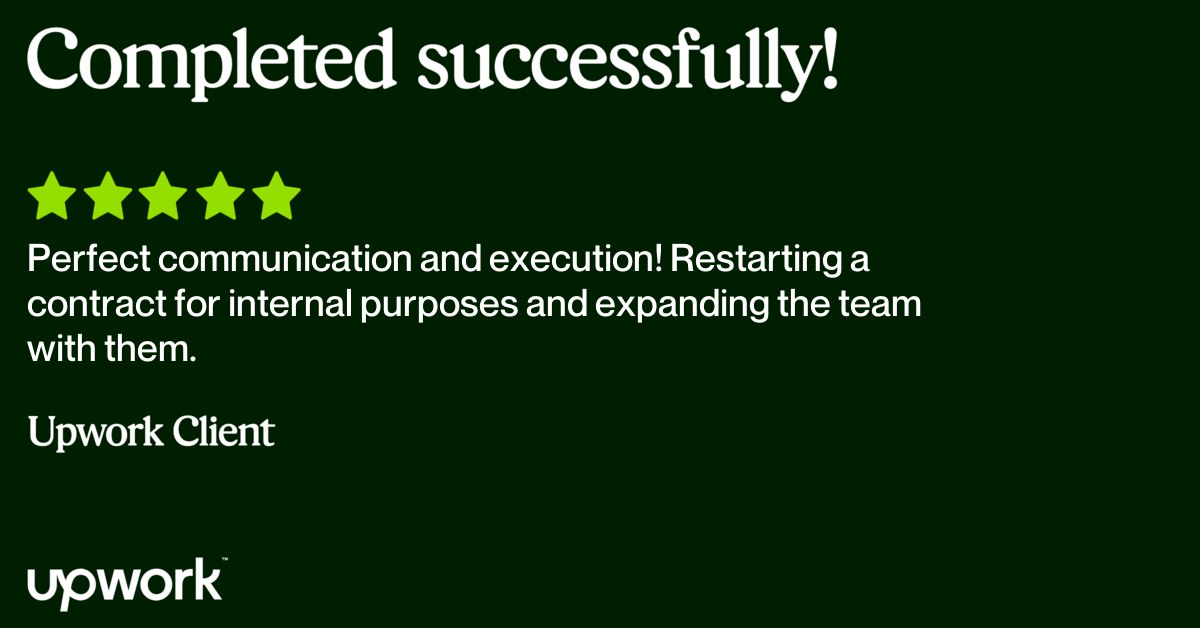 Completed successfully!

Perfect communication and execution! Restarting a contract for internal purposes and expanding the team with them.

Upwork Client

upwork™